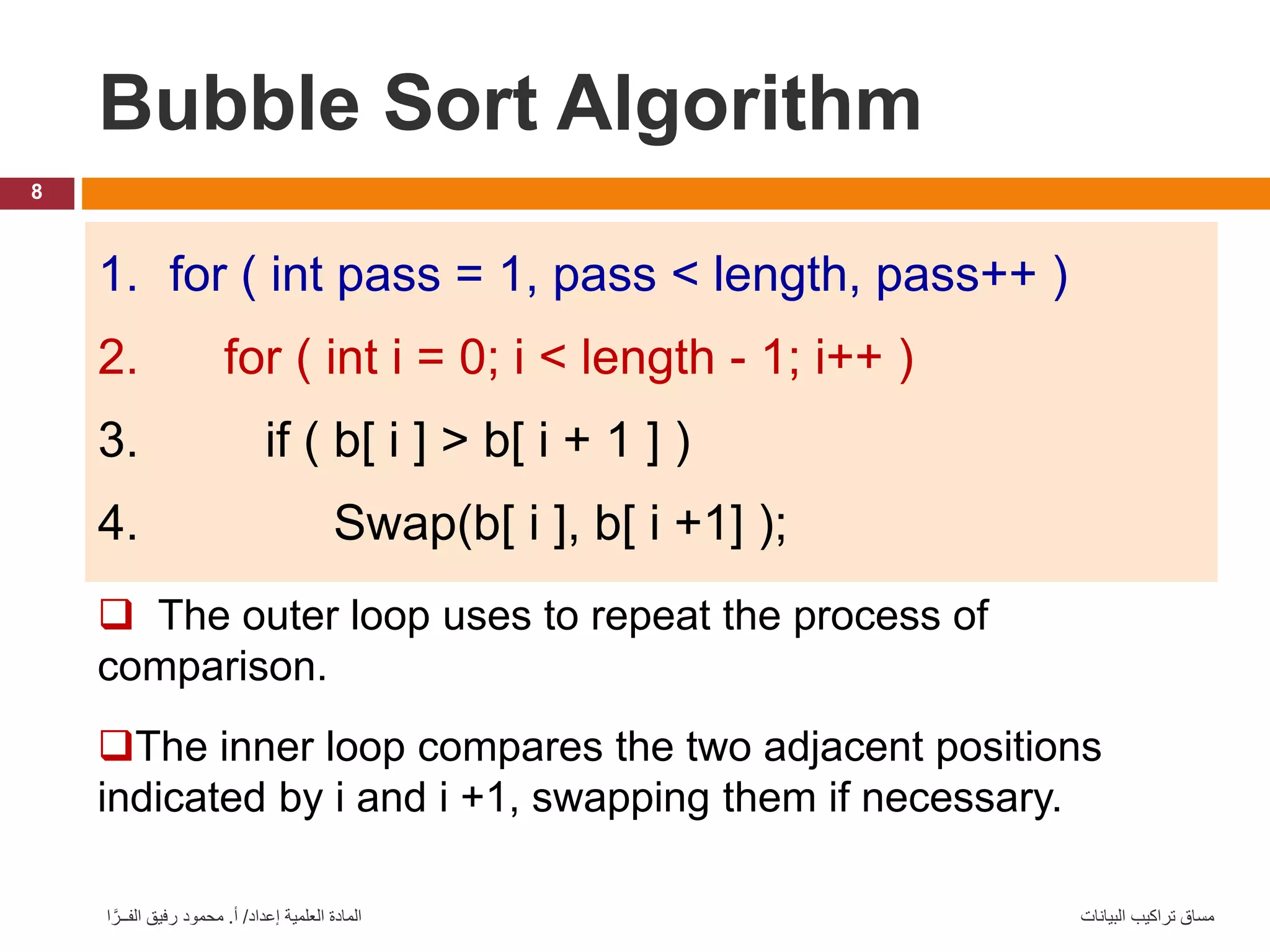 Bubble Sort Algorithm

8

1. for ( int pass = 1, pass < length, pass++ )
2. for ( int i = 0; i < length - 1; i++ )
3. if ( b[ i ] > b[ i + 1 ] )
4. Swap(b[ i ], b[ i +1] );

❑ The outer loop uses to repeat the process of comparison.

❑The inner loop compares the two adjacent positions indicated by i and i +1, swapping them if necessary.

المادة العلمية إعداد/ أ. محمود رفيق الفـرّا

مساق تراكيب البيانات